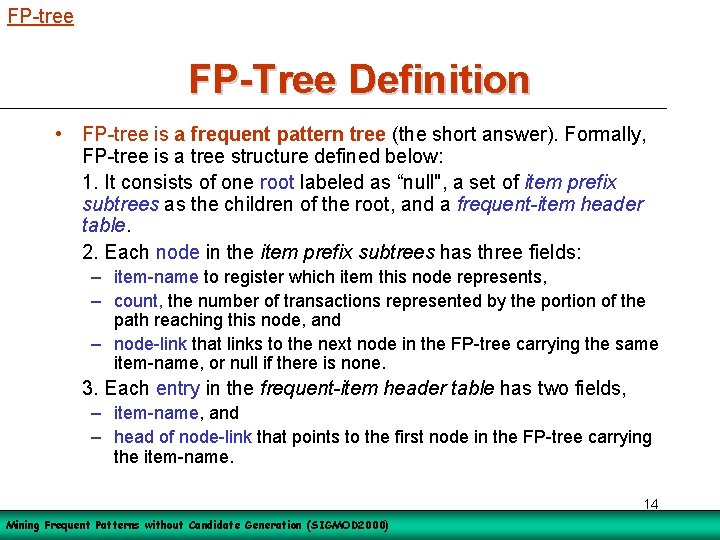 FP-tree

FP-Tree Definition

• FP-tree is a frequent pattern tree (the short answer). Formally, FP-tree is a tree structure defined below:

1. It consists of one root labeled as “null", a set of item prefix subtrees as the children of the root, and a frequent-item header table.

2. Each node in the item prefix subtrees has three fields:

– item-name to register which item this node represents,

– count, the number of transactions represented by the portion of the path reaching this node, and

– node-link that links to the next node in the FP-tree carrying the same item-name, or null if there is none.

3. Each entry in the frequent-item header table has two fields,

– item-name, and

– head of node-link that points to the first node in the FP-tree carrying the item-name.

14

Mining Frequent Patterns without Candidate Generation (SIGMOD2000)